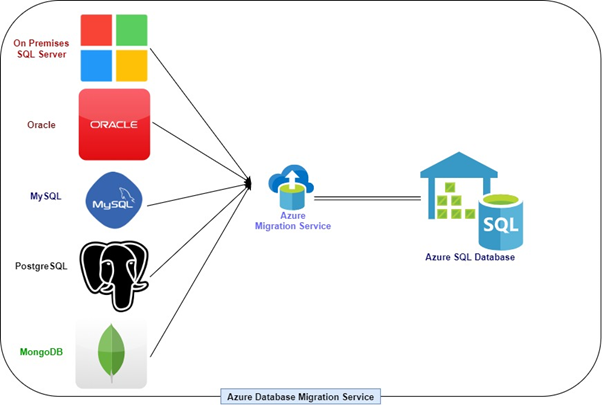 On Premises
SQL Server

Oracle

ORACLE

MySQL

MySQL

PostgreSQL

MongoDB

Azure
Migration Service

SQL

Azure SQL Database

Azure Database Migration Service